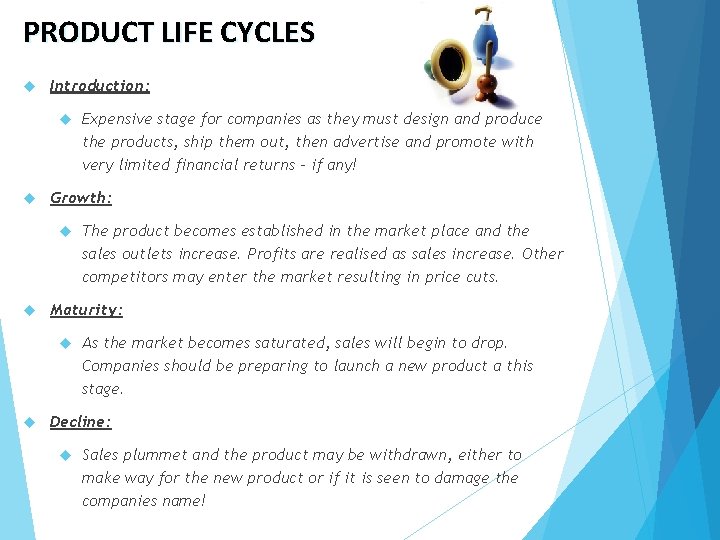 PRODUCT LIFE CYCLES

Introduction:

Expensive stage for companies as they must design and produce the products, ship them out, then advertise and promote with very limited financial returns – if any!

Growth:

The product becomes established in the market place and the sales outlets increase. Profits are realised as sales increase. Other competitors may enter the market resulting in price cuts.

Maturity:

As the market becomes saturated, sales will begin to drop. Companies should be preparing to launch a new product a this stage.

Decline:

Sales plummet and the product may be withdrawn, either to make way for the new product or if it is seen to damage the companies name!